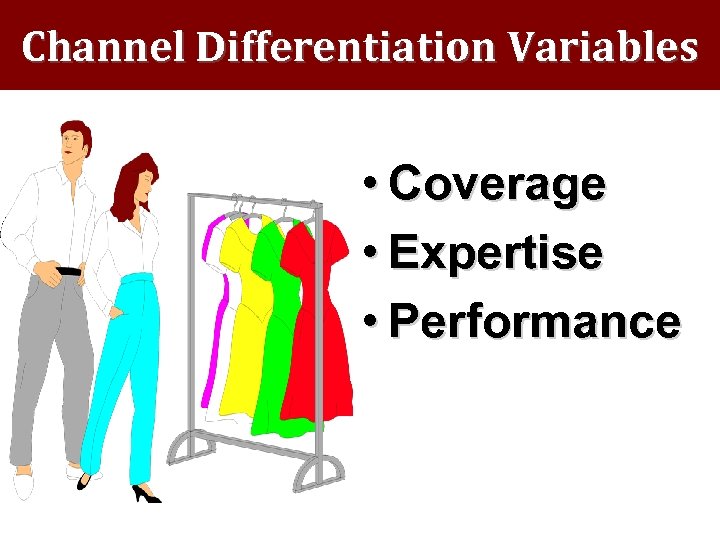 Channel Differentiation Variables

• Coverage
• Expertise
• Performance